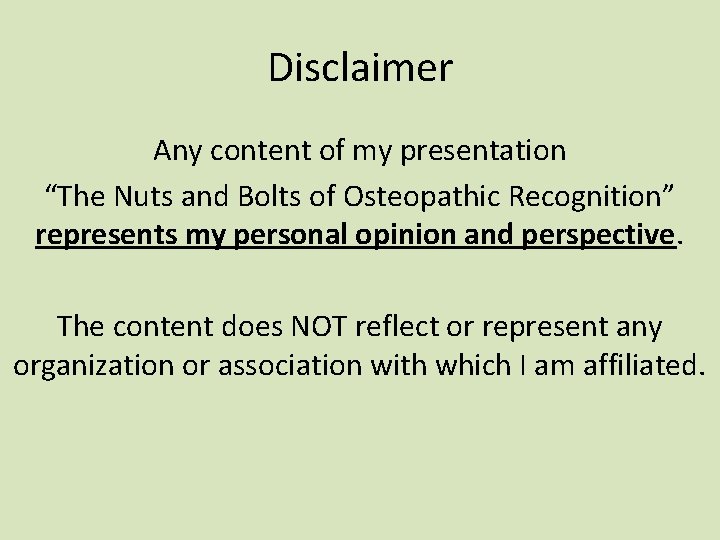 Disclaimer

Any content of my presentation “The Nuts and Bolts of Osteopathic Recognition” represents my personal opinion and perspective.

The content does NOT reflect or represent any organization or association with which I am affiliated.